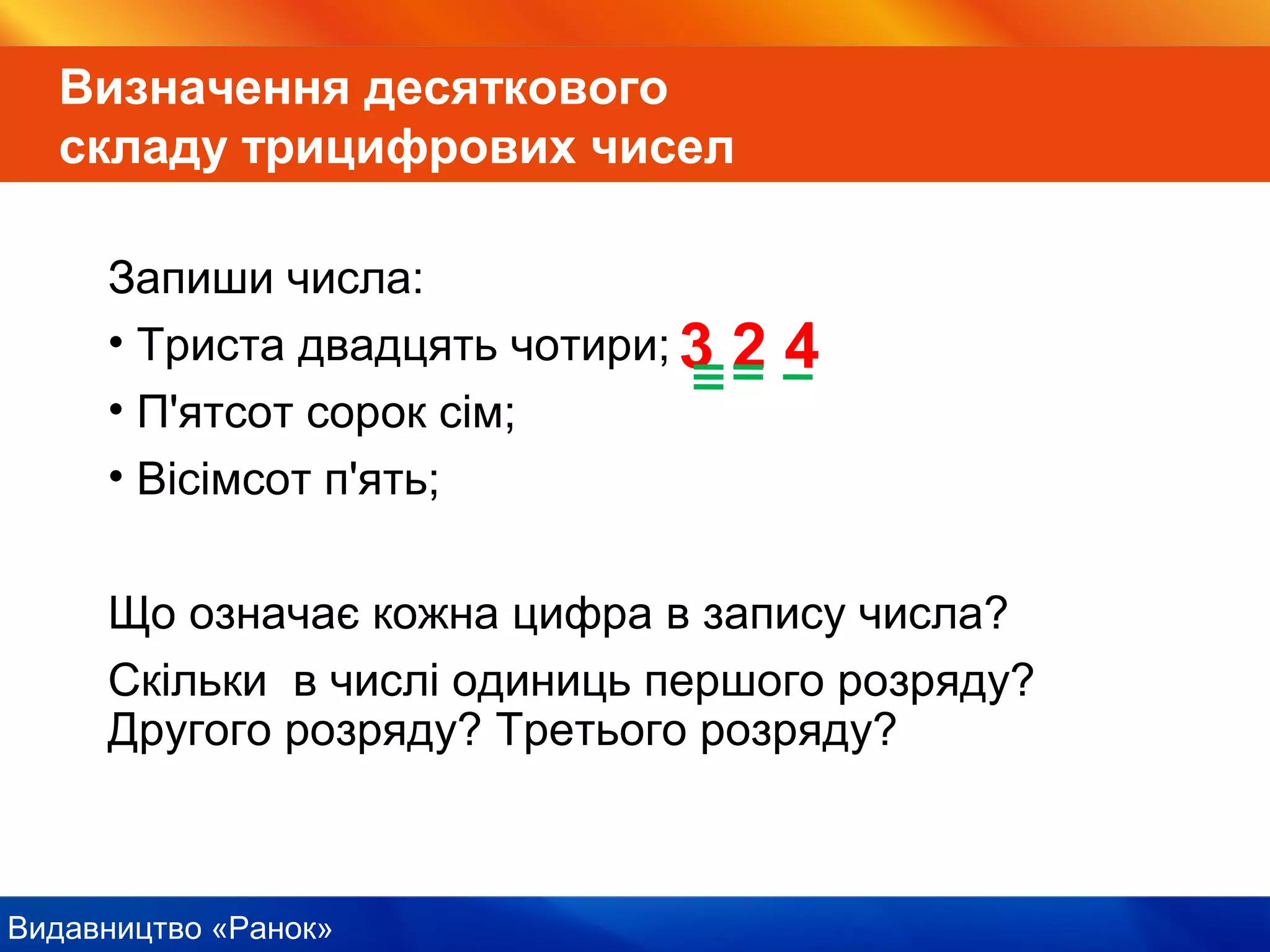 Визначення десяткового складу трицифрових чисел

Запиши числа:

• Триста двадцять чотири; 3 2 4

• П'ятсот сорок сім;

• Вісімсот п'ять;

Що означає кожна цифра в запису числа?

Скільки в числі одиниць першого розряду? Другого розряду? Третього розряду?

Видавництво «Ранок»